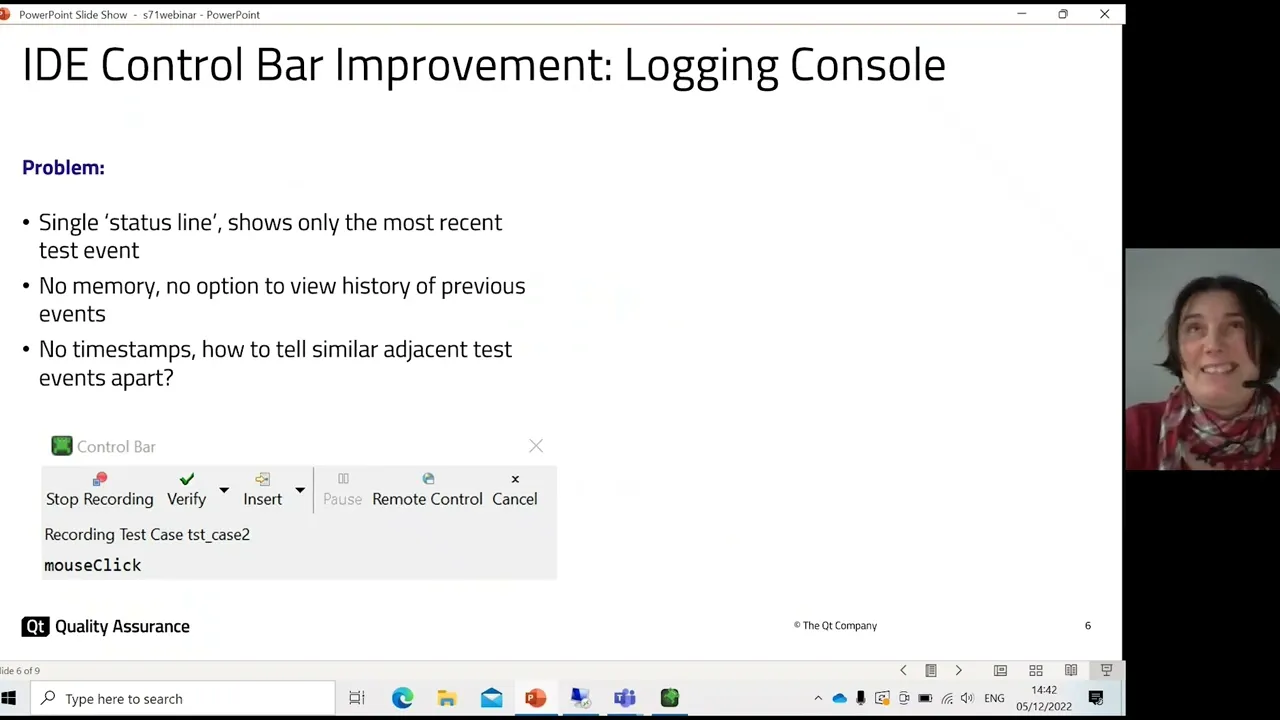 PowerPoint Slide Show - s71webinar - PowerPoint

IDE Control Bar Improvement: Logging Console

Problem:

• Single 'status line', shows only the most recent test event
• No memory, no option to view history of previous events
• No timestamps, how to tell similar adjacent test events apart?

Control Bar
Stop Recording Verify Insert Pause Remote Control Cancel
Recording Test Case tst_case2
mouseClick

Qt Quality Assurance
© The Qt Company
6

lide 6 of 9

Type here to search
ENG 14:42 05/12/2022